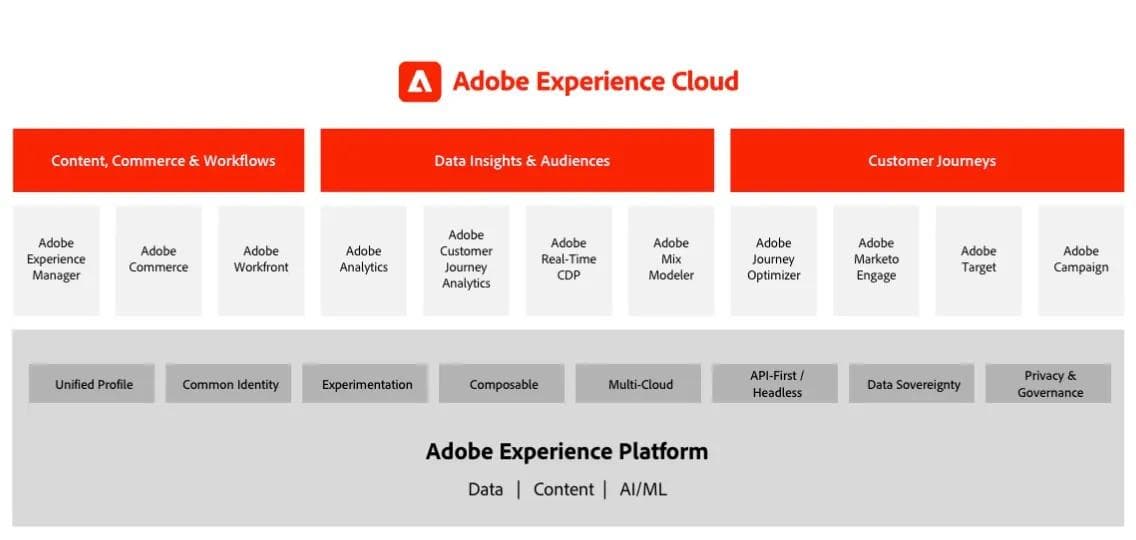 Adobe Experience Cloud

Content, Commerce & Workflows

Data Insights & Audiences

Customer Journeys

Adobe Experience Manager

Adobe Commerce

Adobe Workfront

Adobe Analytics

Adobe Customer Journey Analytics

Adobe Real-Time CDP

Adobe Mix Modeler

Adobe Journey Optimizer

Adobe Marketo Engage

Adobe Target

Adobe Campaign

Unified Profile

Common Identity

Experimentation

Composable

Multi-Cloud

API-First / Headless

Data Sovereignty

Privacy & Governance

Adobe Experience Platform

Data | Content | AI/ML